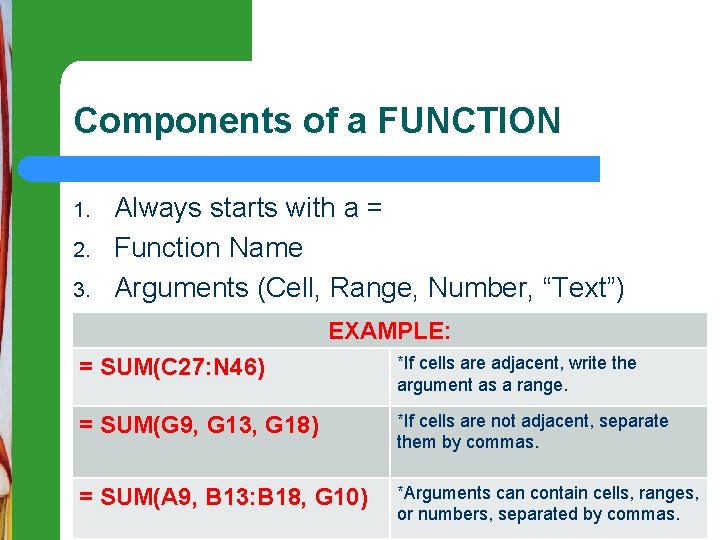 Components of a FUNCTION

1. Always starts with a =
2. Function Name
3. Arguments (Cell, Range, Number, “Text”)

| EXAMPLE: | |
|---|---|
| = SUM(C27:N46) | *If cells are adjacent, write the argument as a range. |
| = SUM(G9, G13, G18) | *If cells are not adjacent, separate them by commas. |
| = SUM(A9, B13:B18, G10) | *Arguments can contain cells, ranges, or numbers, separated by commas. |